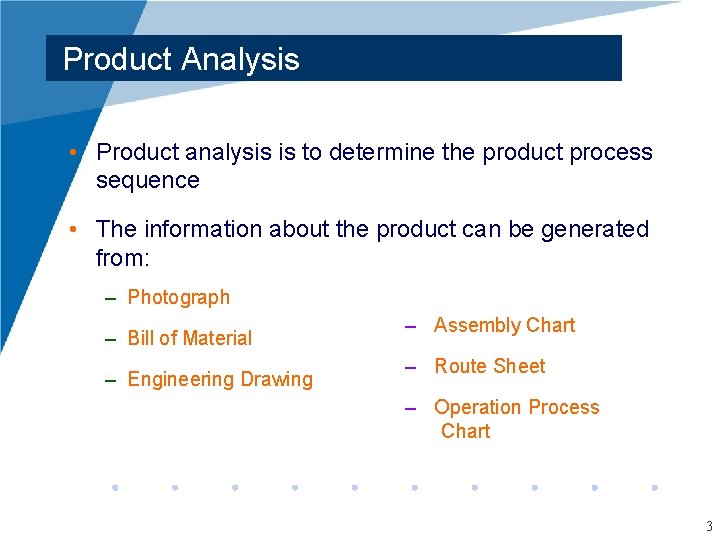 Product Analysis

• Product analysis is to determine the product process sequence

• The information about the product can be generated from:

– Photograph

– Bill of Material

– Engineering Drawing

– Assembly Chart

– Route Sheet

– Operation Process Chart

3